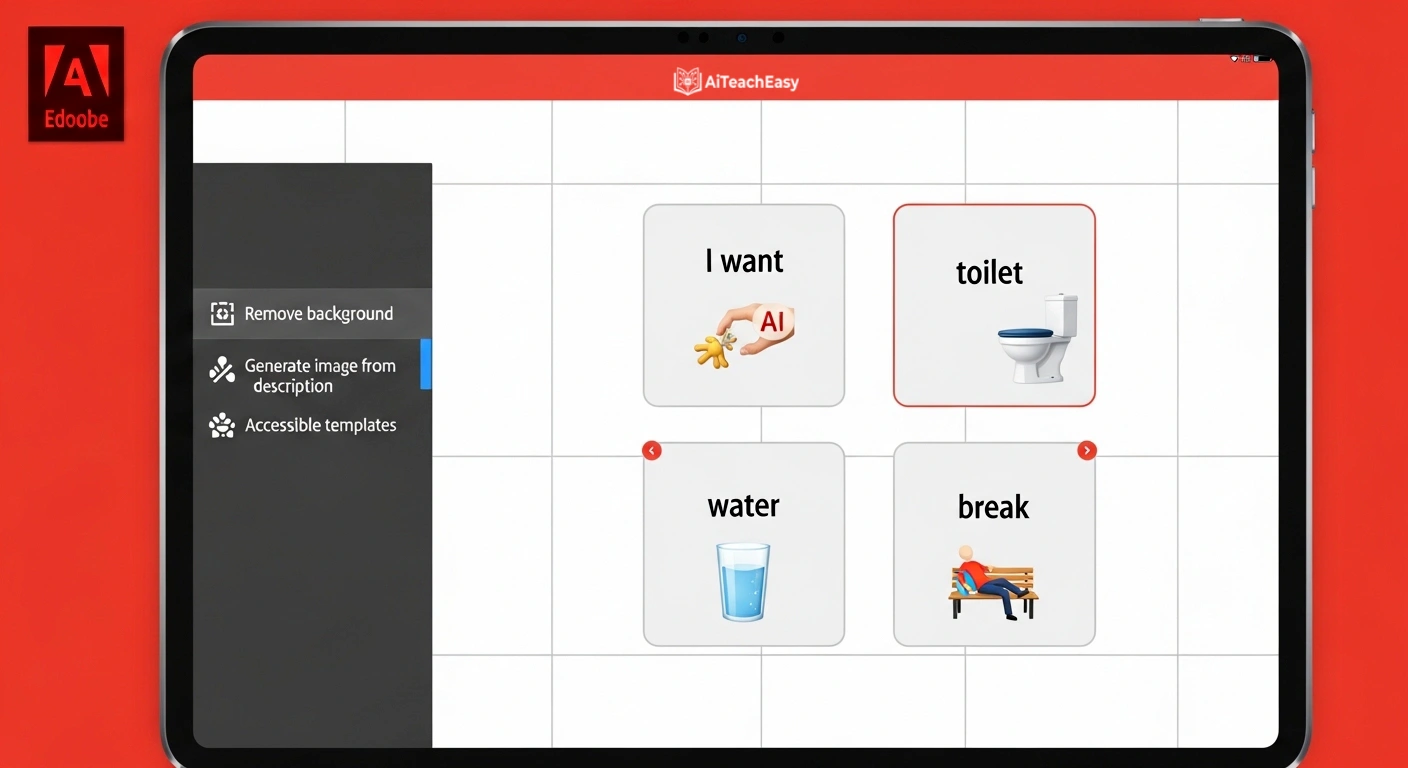 Edoobe

AiTeachEasy

Remove background

Generate image from description

Accessible templates

I want

AI

toilet

water

break